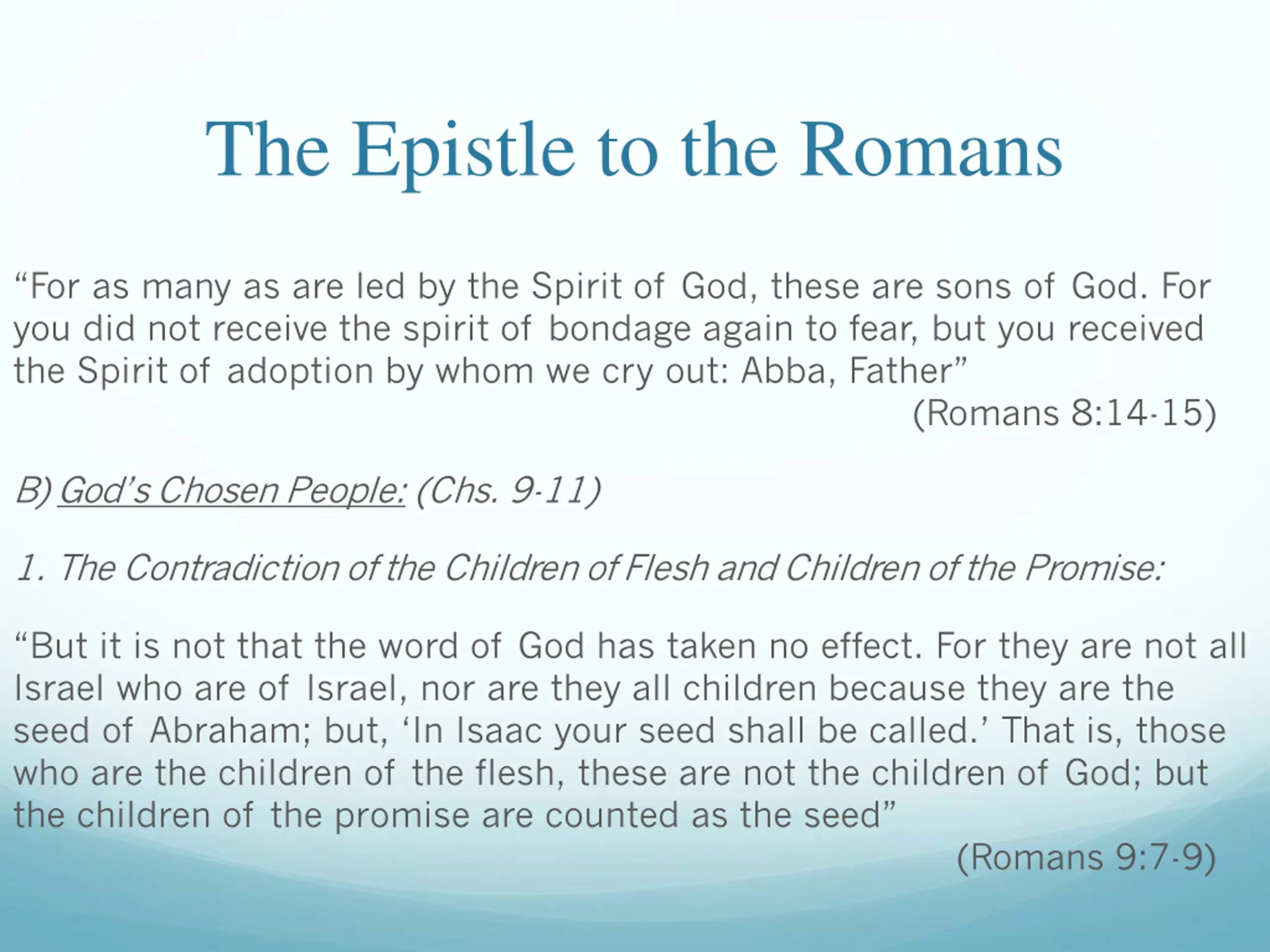 The Epistle to the Romans

“For as many as are led by the Spirit of God, these are sons of God. For you did not receive the spirit of bondage again to fear, but you received the Spirit of adoption by whom we cry out: Abba, Father”

(Romans 8:14-15)

B) God’s Chosen People: (Chs. 9-11)

1. The Contradiction of the Children of Flesh and Children of the Promise:

“But it is not that the word of God has taken no effect. For they are not all Israel who are of Israel, nor are they all children because they are the seed of Abraham; but, ‘In Isaac your seed shall be called.’ That is, those who are the children of the flesh, these are not the children of God; but the children of the promise are counted as the seed”

(Romans 9:7-9)